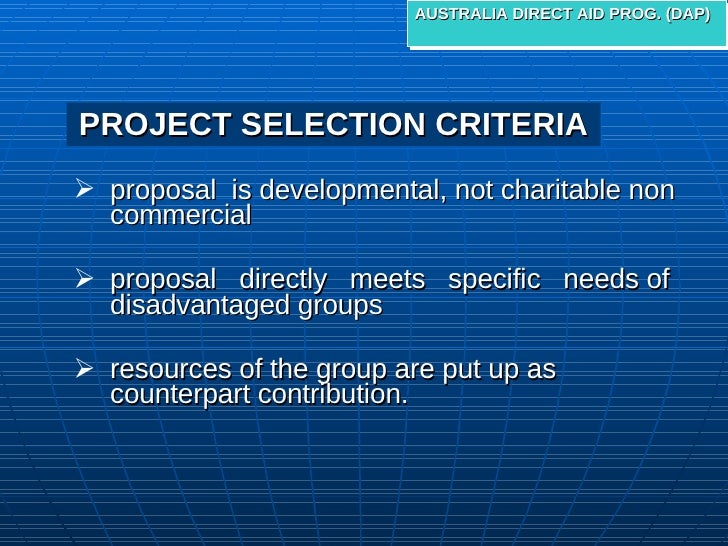 AUSTRALIA DIRECT AID PROG. (DAP)

PROJECT SELECTION CRITERIA

➢ proposal is developmental, not charitable non commercial

➢ proposal directly meets specific needs of disadvantaged groups

➢ resources of the group are put up as counterpart contribution.